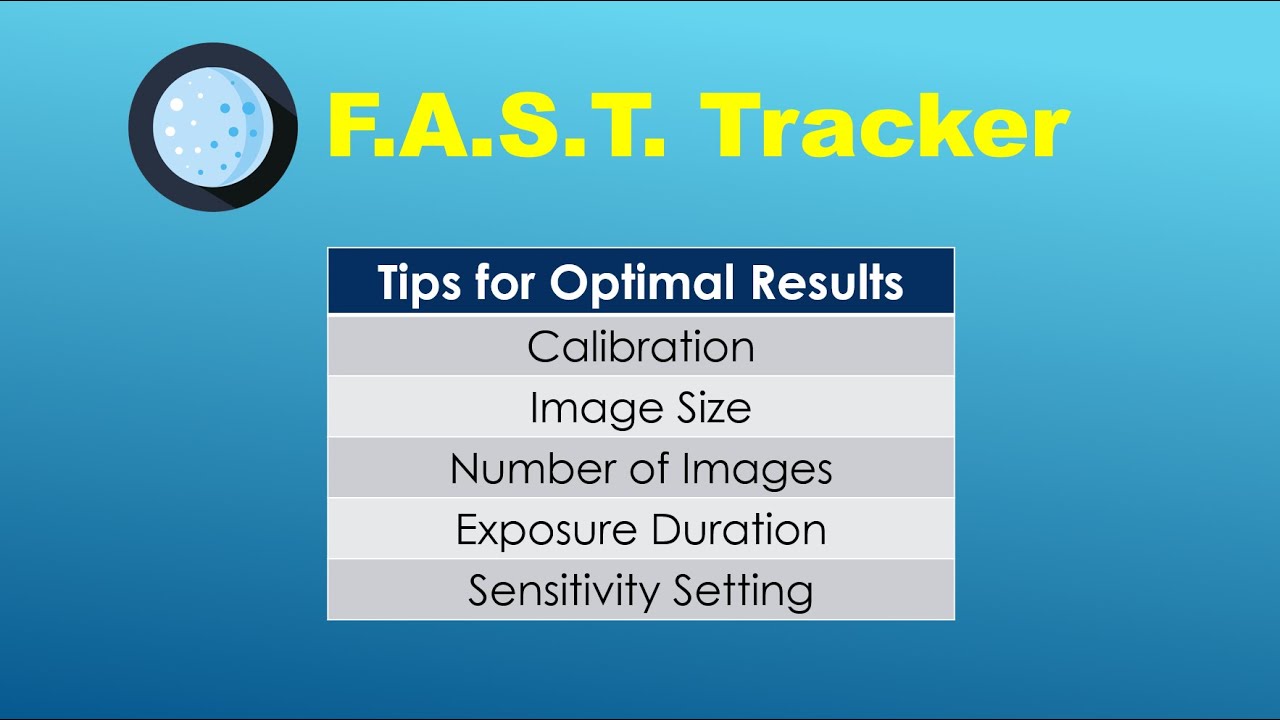 F.A.S.T. Tracker

| Tips for Optimal Results |
|---|
| Calibration |
| Image Size |
| Number of Images |
| Exposure Duration |
| Sensitivity Setting |